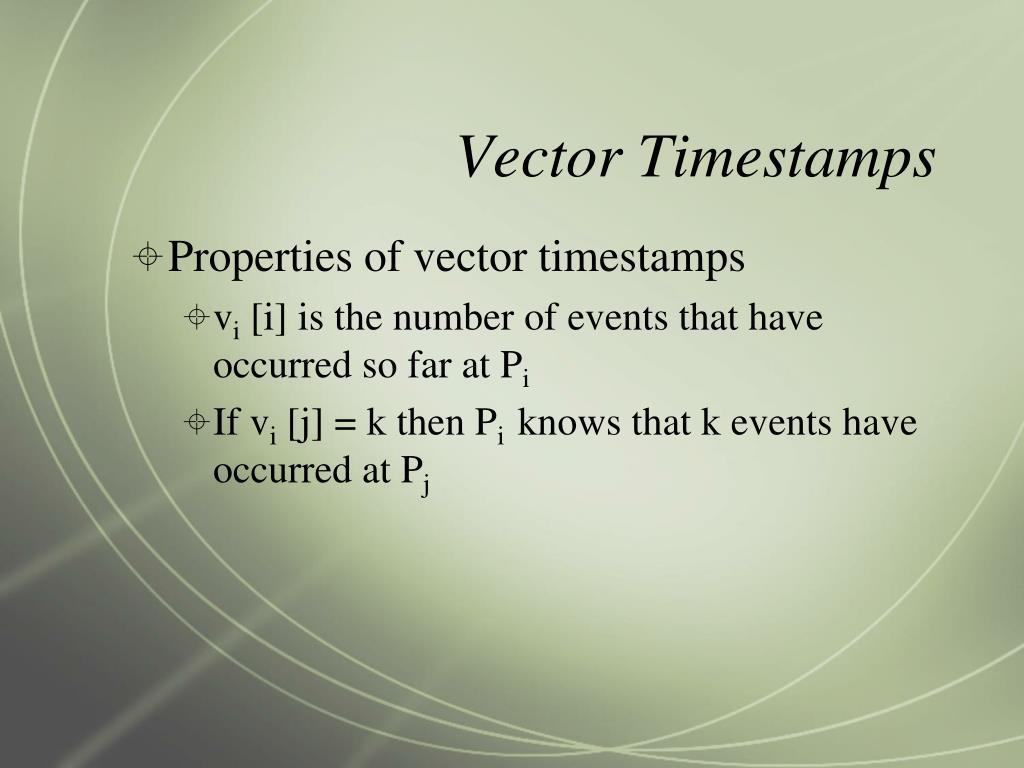 Vector Timestamps

Properties of vector timestamps

$v_i$ [i] is the number of events that have occurred so far at $P_i$

If $v_i$ [j] = k then $P_i$ knows that k events have occurred at $P_j$